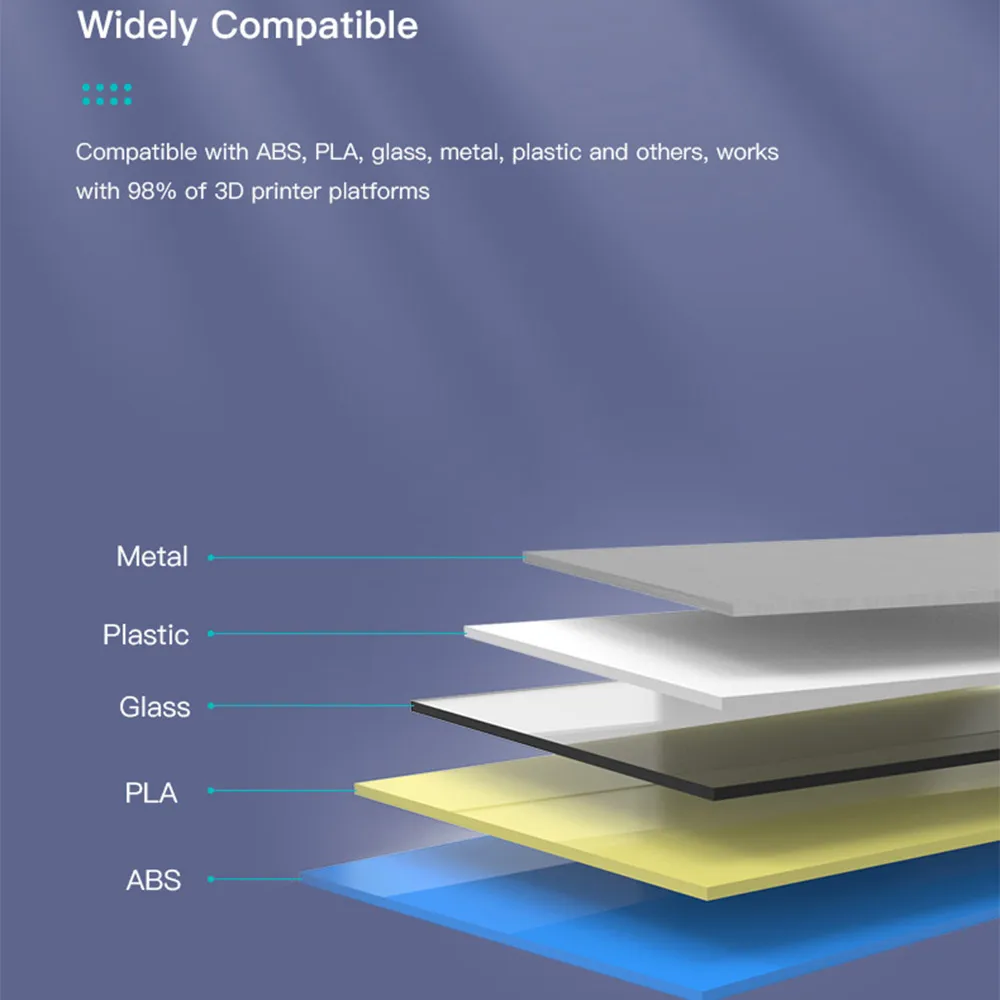 Widely Compatible

Compatible with ABS, PLA, glass, metal, plastic and others, works with 98% of 3D printer platforms

Metal

Plastic

Glass

PLA

ABS